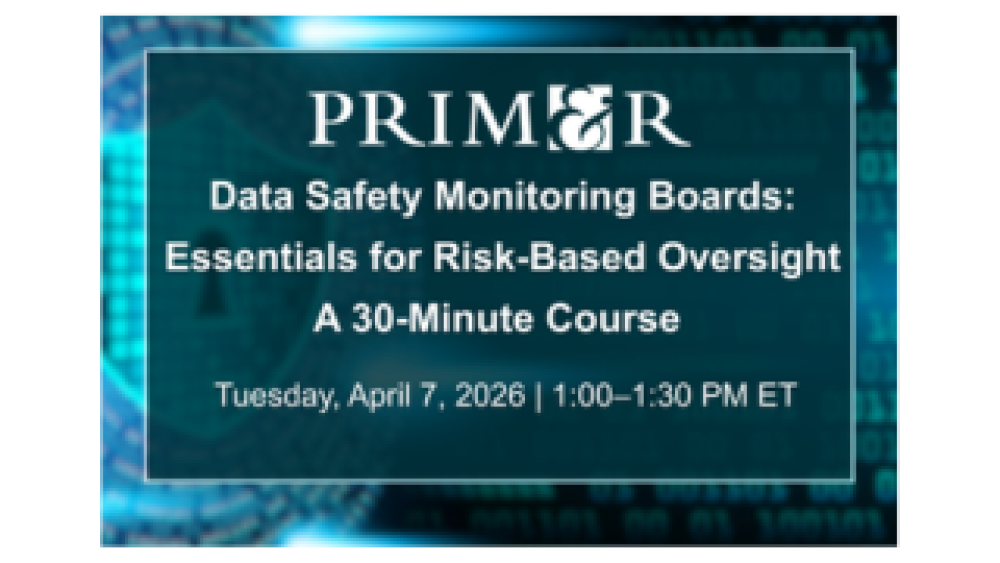 PRIM&R

Data Safety Monitoring Boards: Essentials for Risk-Based Oversight A 30-Minute Course

Tuesday, April 7, 2026 | 1:00–1:30 PM ET